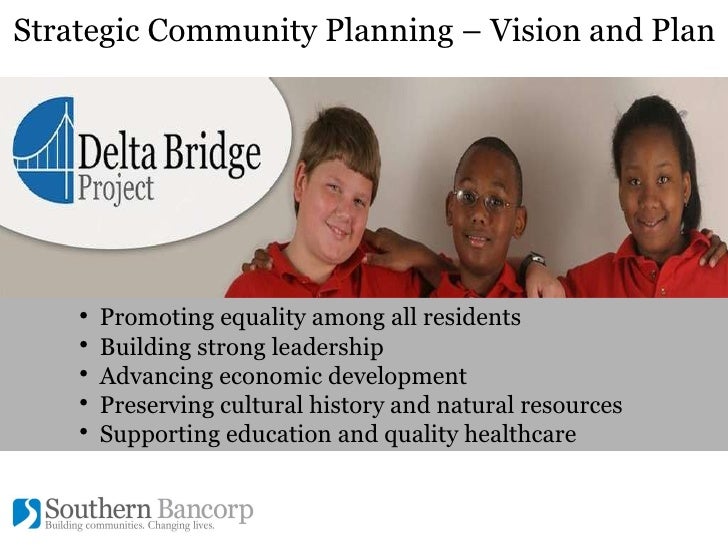 Strategic Community Planning – Vision and Plan

Delta Bridge Project

• Promoting equality among all residents
• Building strong leadership
• Advancing economic development
• Preserving cultural history and natural resources
• Supporting education and quality healthcare

Southern Bancorp
Building communities. Changing lives.